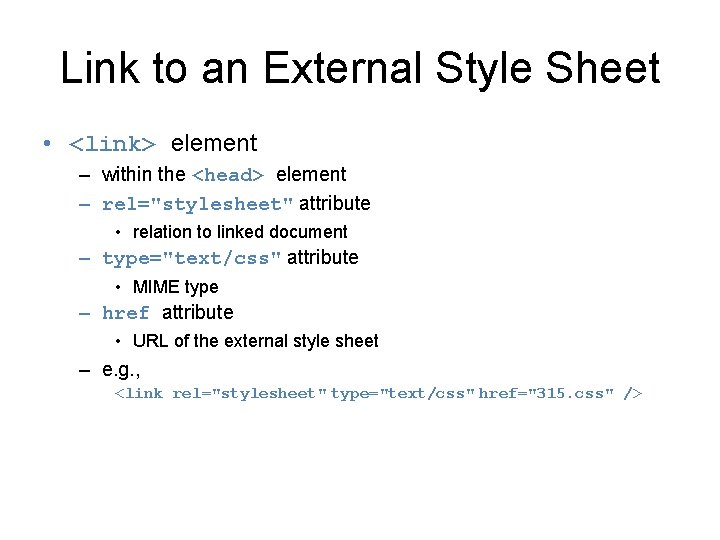 Link to an External Style Sheet

• <link> element
– within the <head> element
– rel="stylesheet" attribute
• relation to linked document
– type="text/css" attribute
• MIME type
– href attribute
• URL of the external style sheet
– e.g.,
<link rel="stylesheet" type="text/css" href="315.css" />